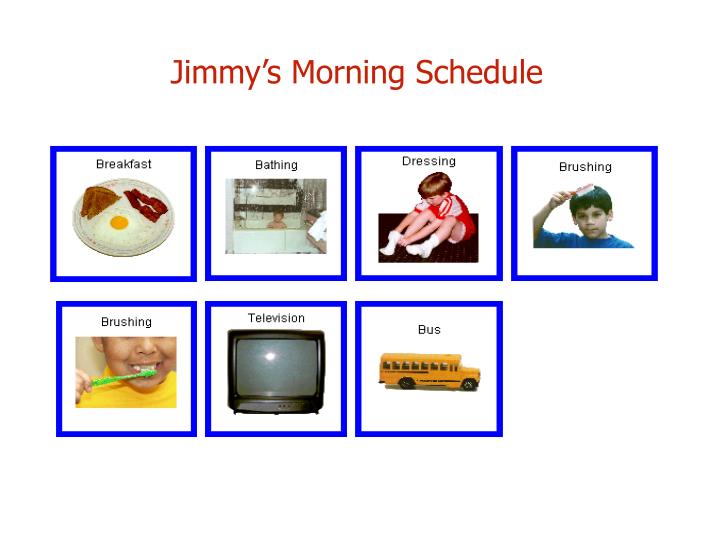 Jimmy's Morning Schedule

Breakfast

Bathing

Dressing

Brushing

Brushing

Television

Bus